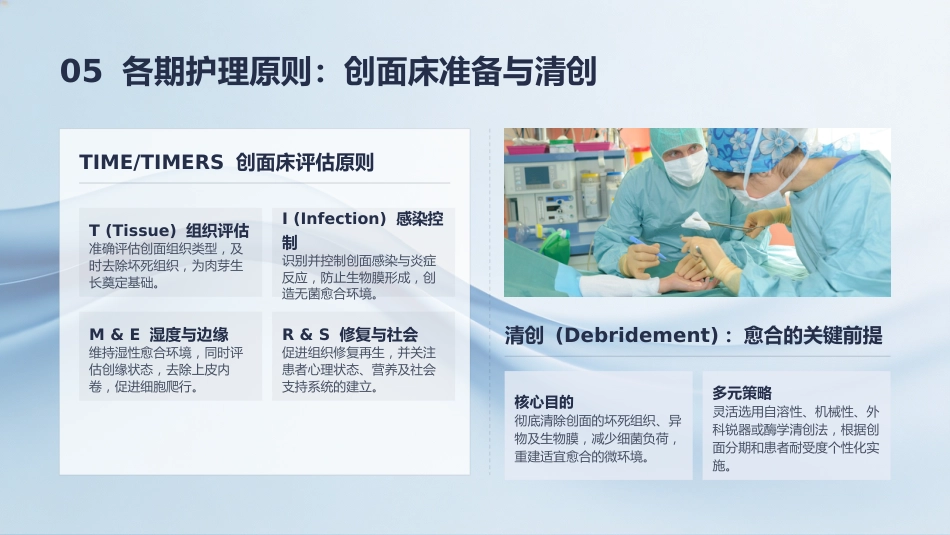 05 各期护理原则：创面床准备与清创

TIME/TIMERS 创面床评估原则

T (Tissue) 组织评估
准确评估创面组织类型，及时去除坏死组织，为肉芽生长奠定基础。

I (Infection) 感染控制
识别并控制创面感染与炎症反应，防止生物膜形成，创造无菌愈合环境。

M & E 湿度与边缘
维持湿性愈合环境，同时评估创缘状态，去除上皮内卷，促进细胞爬行。

R & S 修复与社会
促进组织修复再生，并关注患者心理状态、营养及社会支持系统的建立。

清创（Debridement）：愈合的关键前提

核心目的
彻底清除创面的坏死组织、异物及生物膜，减少细菌负荷，重建适宜愈合的微环境。

多元策略
灵活选用自溶性、机械性、外科锐器或酶学清创法，根据创面分期和患者耐受度个性化实施。